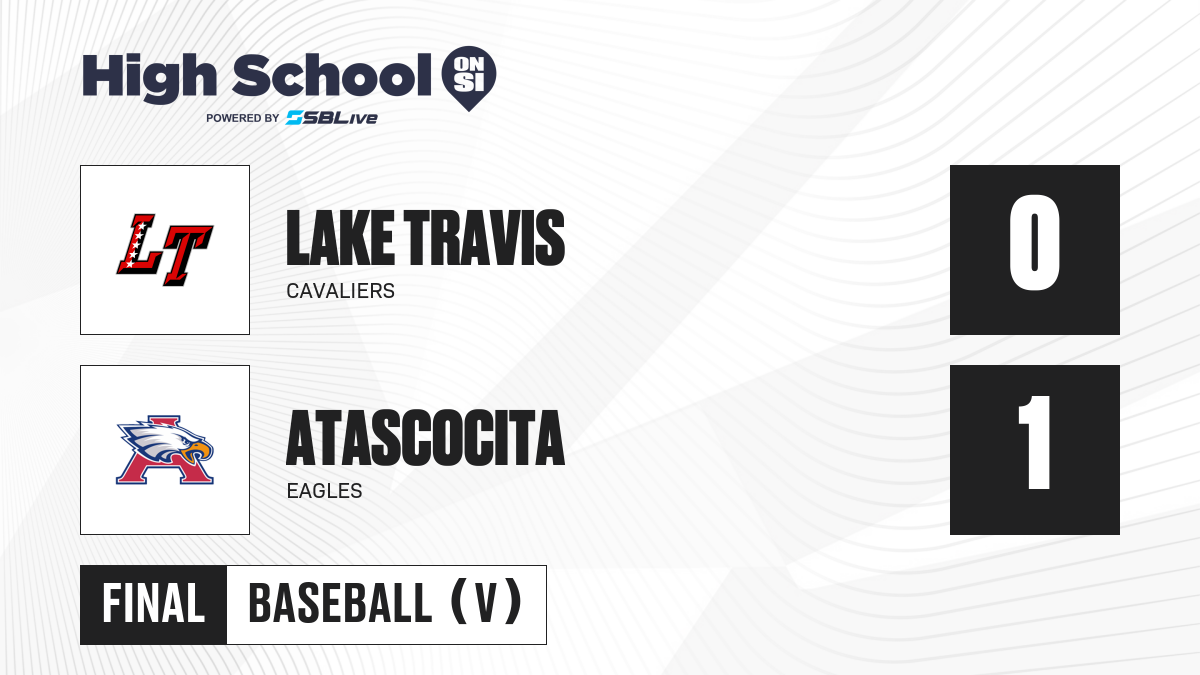 High School ON SI
POWERED BY SBLive

LT

LAKE TRAVIS
CAVALIERS

0

A

ATASCOCITA
EAGLES

1

FINAL BASEBALL (V)